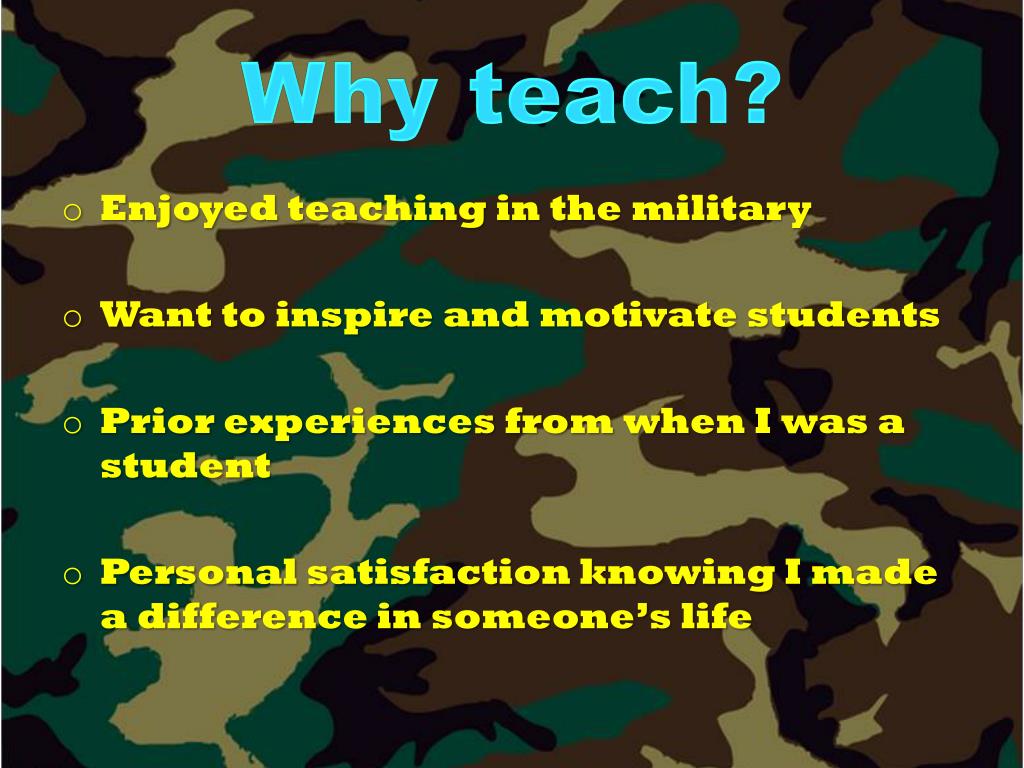 Why teach?

o Enjoyed teaching in the military

o Want to inspire and motivate students

o Prior experiences from when I was a student

o Personal satisfaction knowing I made a difference in someone’s life